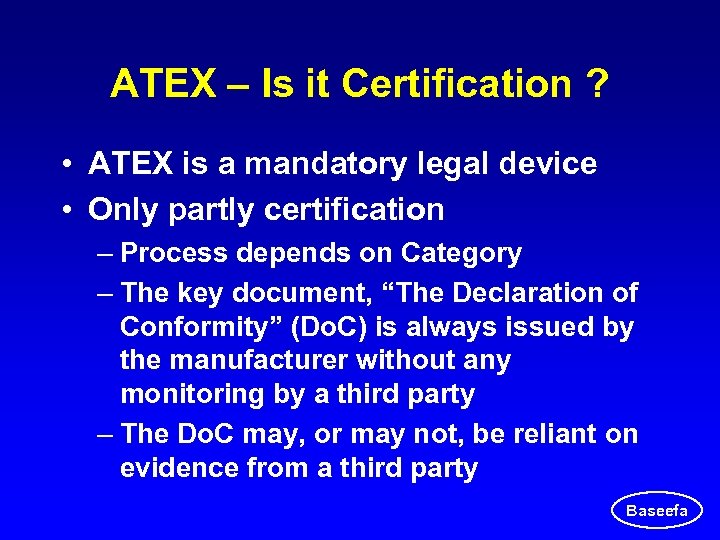 ATEX – Is it Certification ?

• ATEX is a mandatory legal device
• Only partly certification
– Process depends on Category
– The key document, “The Declaration of Conformity” (DoC) is always issued by the manufacturer without any monitoring by a third party
– The DoC may, or may not, be reliant on evidence from a third party

Baseefa